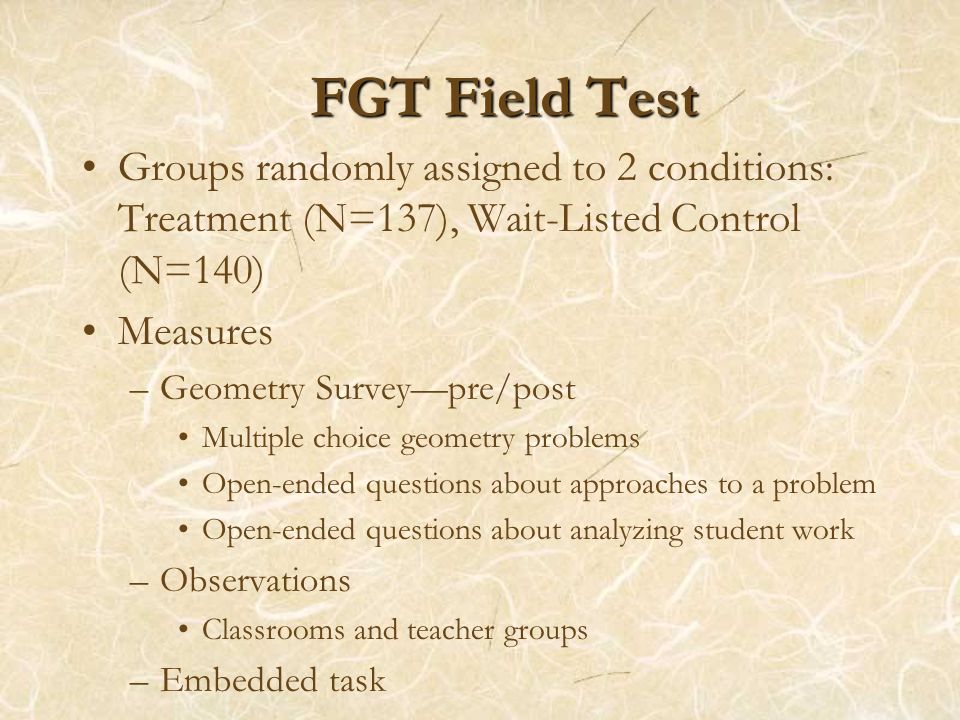 FGT Field Test

• Groups randomly assigned to 2 conditions: Treatment (N=137), Wait-Listed Control (N=140)
• Measures
– Geometry Survey—pre/post
• Multiple choice geometry problems
• Open-ended questions about approaches to a problem
• Open-ended questions about analyzing student work
– Observations
• Classrooms and teacher groups
– Embedded task